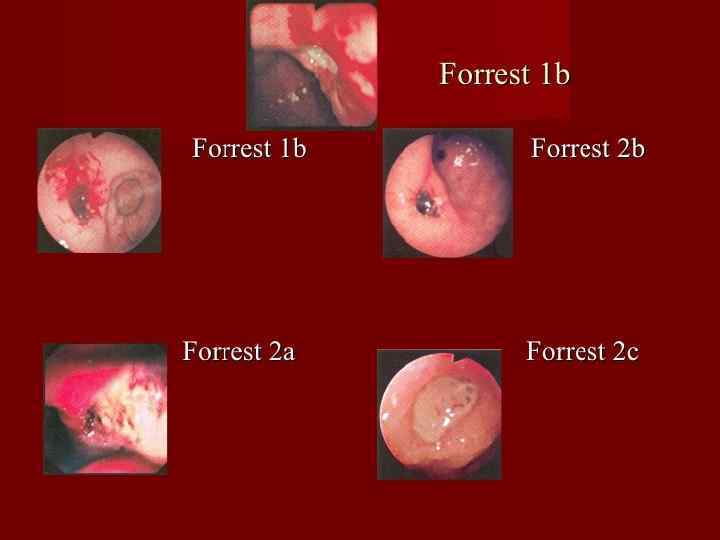 Forrest 1b

Forrest 1b

Forrest 2b

Forrest 2a

Forrest 2c